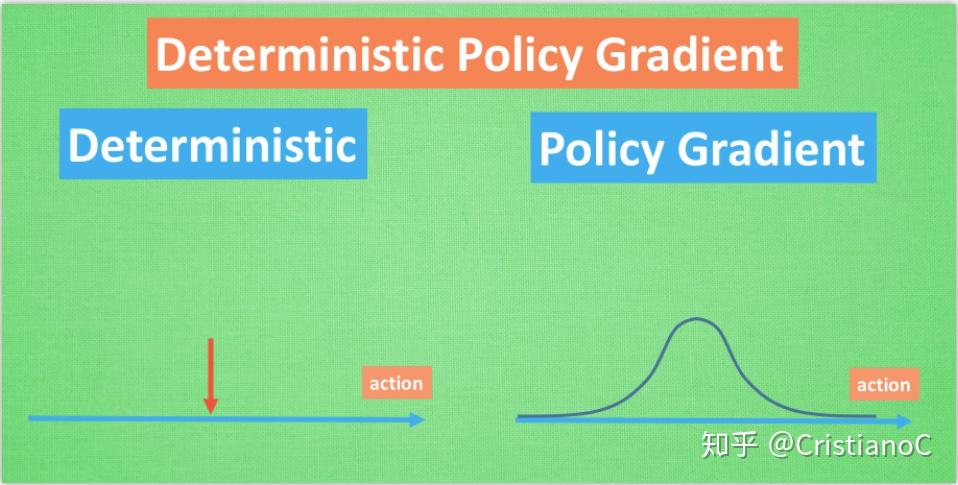 Deterministic Policy Gradient

Deterministic

Policy Gradient

action

action

知乎 @CristianoC